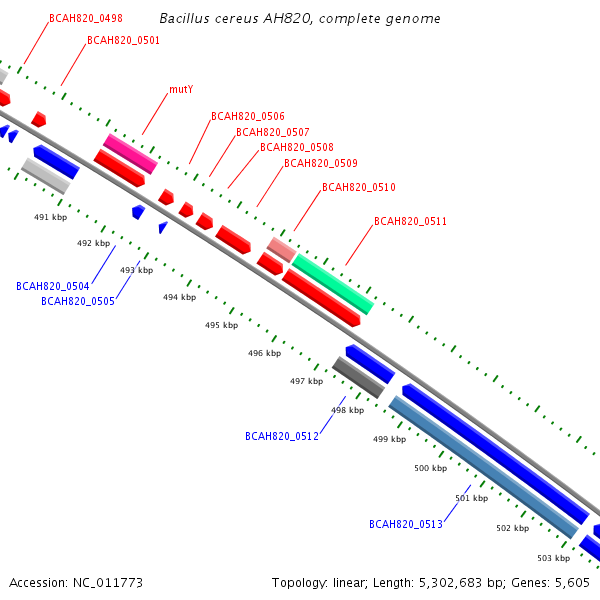 Bacillus cereus AH820, complete genome

BCAH820_0498
BCAH820_0501
mutY
BCAH820_0506
BCAH820_0507
BCAH820_0508
BCAH820_0509
BCAH820_0510
BCAH820_0511

491 kbp
492 kbp
493 kbp
494 kbp
495 kbp
496 kbp
497 kbp
498 kbp
499 kbp
500 kbp
501 kbp
502 kbp
503 kbp

BCAH820_0504
BCAH820_0505
BCAH820_0512
BCAH820_0513

Accession: NC_011773

Topology: linear; Length: 5,302,683 bp; Genes: 5,605